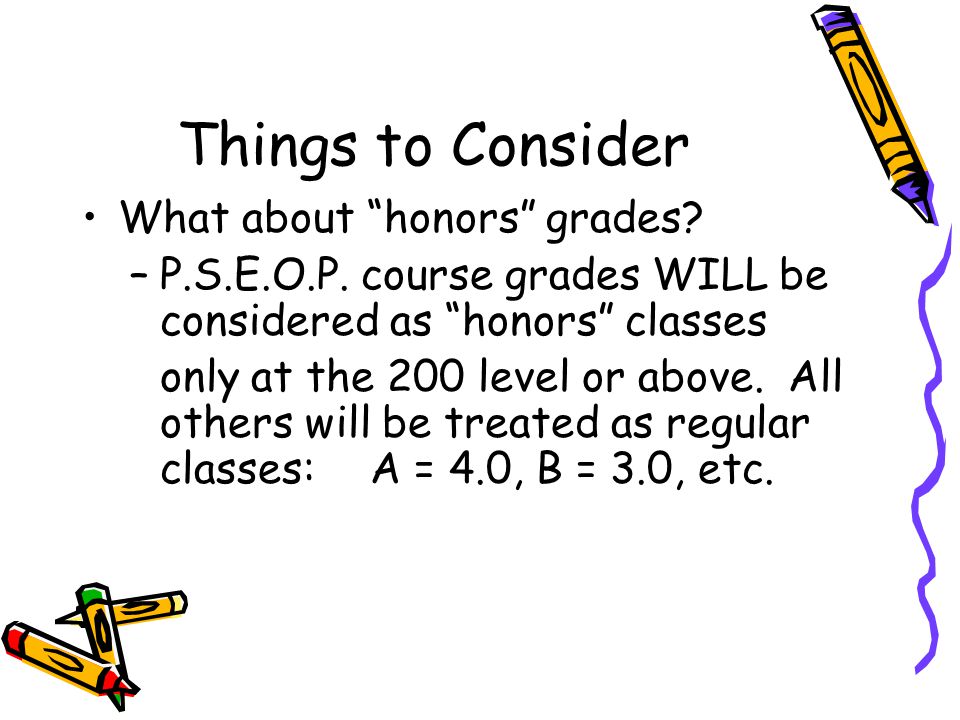 Things to Consider

• What about “honors” grades?

– P.S.E.O.P. course grades WILL be considered as “honors” classes

only at the 200 level or above. All others will be treated as regular classes: A = 4.0, B = 3.0, etc.